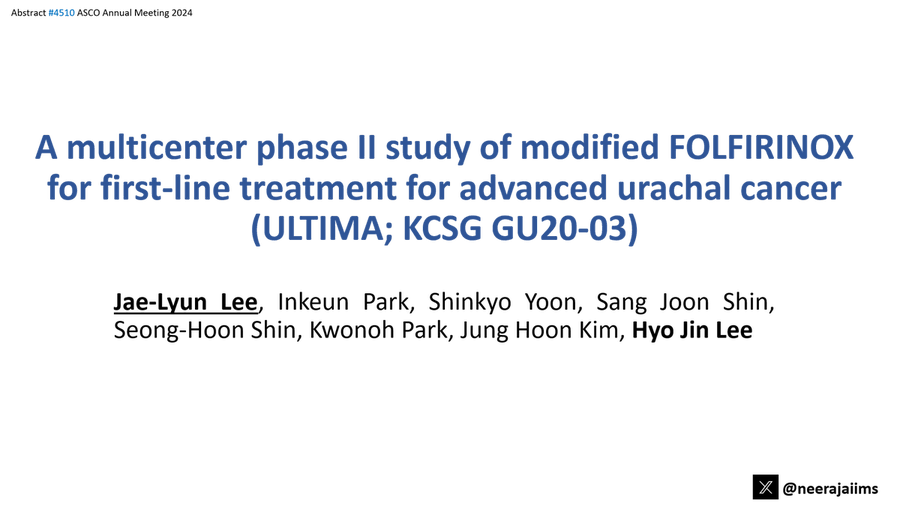 Abstract #4510 ASCO Annual Meeting 2024

A multicenter phase II study of modified FOLFIRINOX for first-line treatment for advanced urachal cancer (ULTIMA; KCSG GU20-03)

Jae-Lyun Lee, Inkeun Park, Shinkyo Yoon, Sang Joon Shin, Seong-Hoon Shin, Kwonoh Park, Jung Hoon Kim, Hyo Jin Lee

@neerajaiims